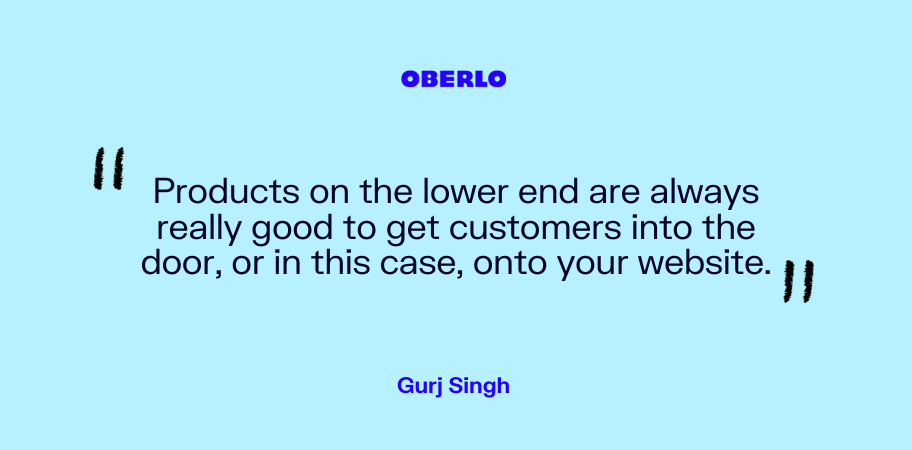 OBERLO

"Products on the lower end are always really good to get customers into the door, or in this case, onto your website."

Gurj Singh